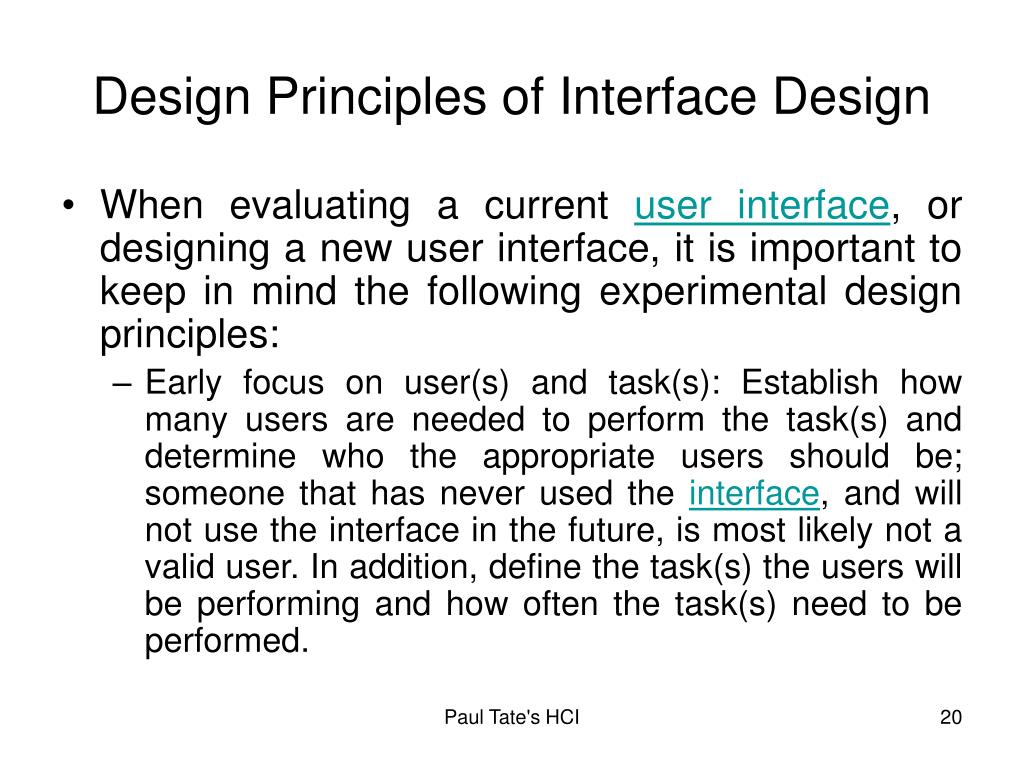 Design Principles of Interface Design

• When evaluating a current user interface, or designing a new user interface, it is important to keep in mind the following experimental design principles:

– Early focus on user(s) and task(s): Establish how many users are needed to perform the task(s) and determine who the appropriate users should be; someone that has never used the interface, and will not use the interface in the future, is most likely not a valid user. In addition, define the task(s) the users will be performing and how often the task(s) need to be performed.

Paul Tate's HCI

20